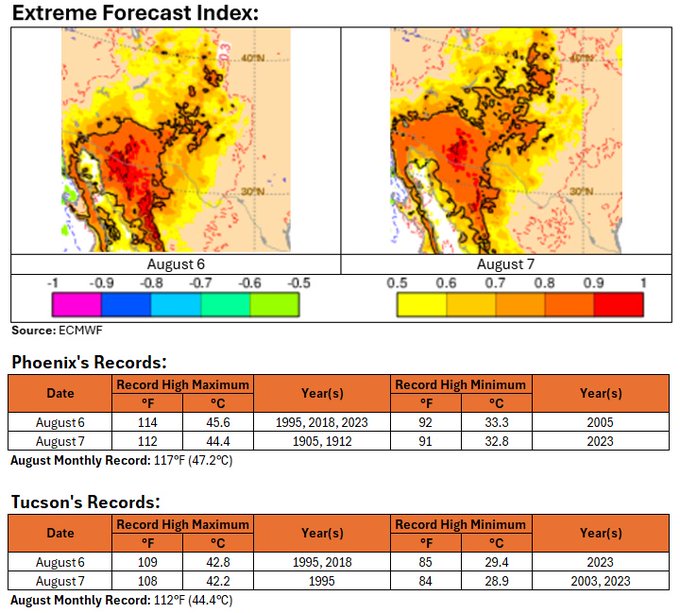 Extreme Forecast Index:

40°N

30°N

40°N

30°N

August 6

August 7

-1 -0.9 -0.8 -0.7 -0.6 -0.5

0.5 0.6 0.7 0.8 0.9 1

Source: ECMWF

Phoenix's Records:

| Date | Record High Maximum °F | Record High Maximum °C | Year(s) | Record High Minimum °F | Record High Minimum °C | Year(s) |
|---|---|---|---|---|---|---|
| August 6 | 114 | 45.6 | 1995, 2018, 2023 | 92 | 33.3 | 2005 |
| August 7 | 112 | 44.4 | 1905, 1912 | 91 | 32.8 | 2023 |

August Monthly Record: 117°F (47.2°C)

Tucson's Records:

| Date | Record High Maximum °F | Record High Maximum °C | Year(s) | Record High Minimum °F | Record High Minimum °C | Year(s) |
|---|---|---|---|---|---|---|
| August 6 | 109 | 42.8 | 1995, 2018 | 85 | 29.4 | 2023 |
| August 7 | 108 | 42.2 | 1995 | 84 | 28.9 | 2003, 2023 |

August Monthly Record: 112°F (44.4°C)